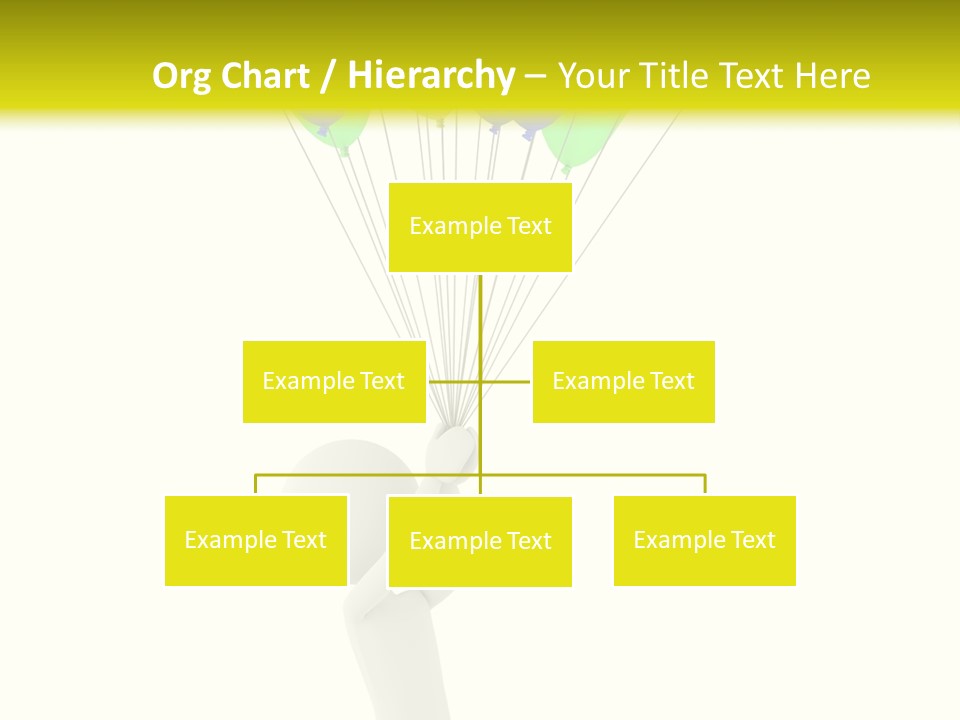 Org Chart / Hierarchy – Your Title Text Here

Example Text

Example Text

Example Text

Example Text

Example Text

Example Text